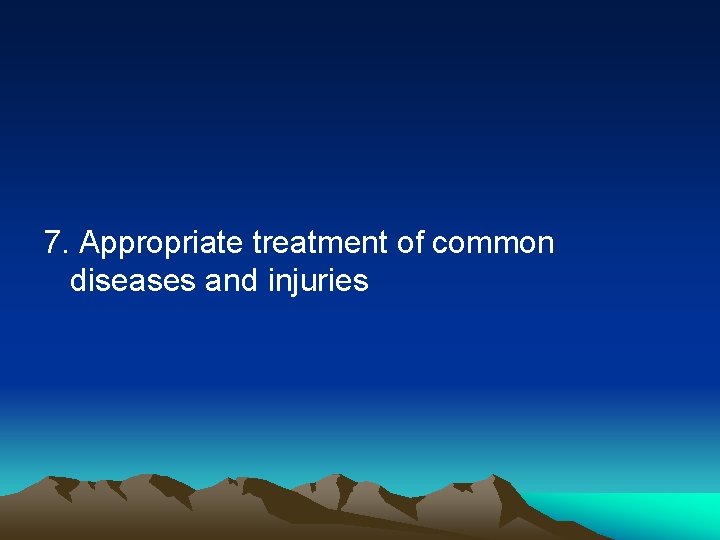 7. Appropriate treatment of common diseases and injuries